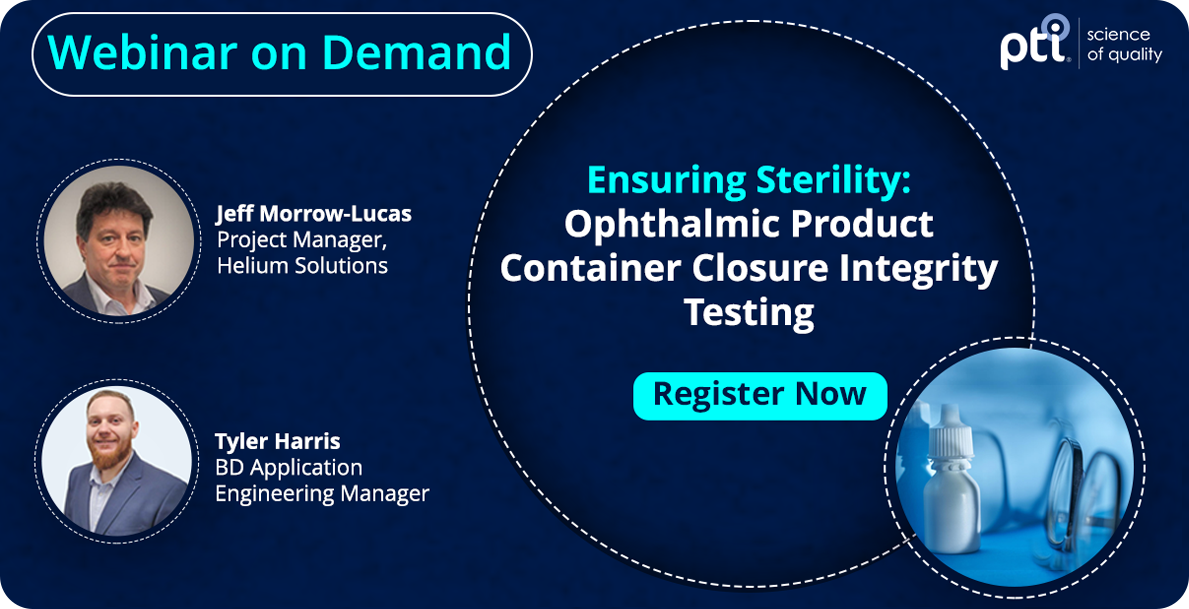 Webinar on Demand

pti science of quality

Jeff Morrow-Lucas
Project Manager, Helium Solutions

Tyler Harris
BD Application Engineering Manager

Ensuring Sterility:
Ophthalmic Product Container Closure Integrity Testing

Register Now